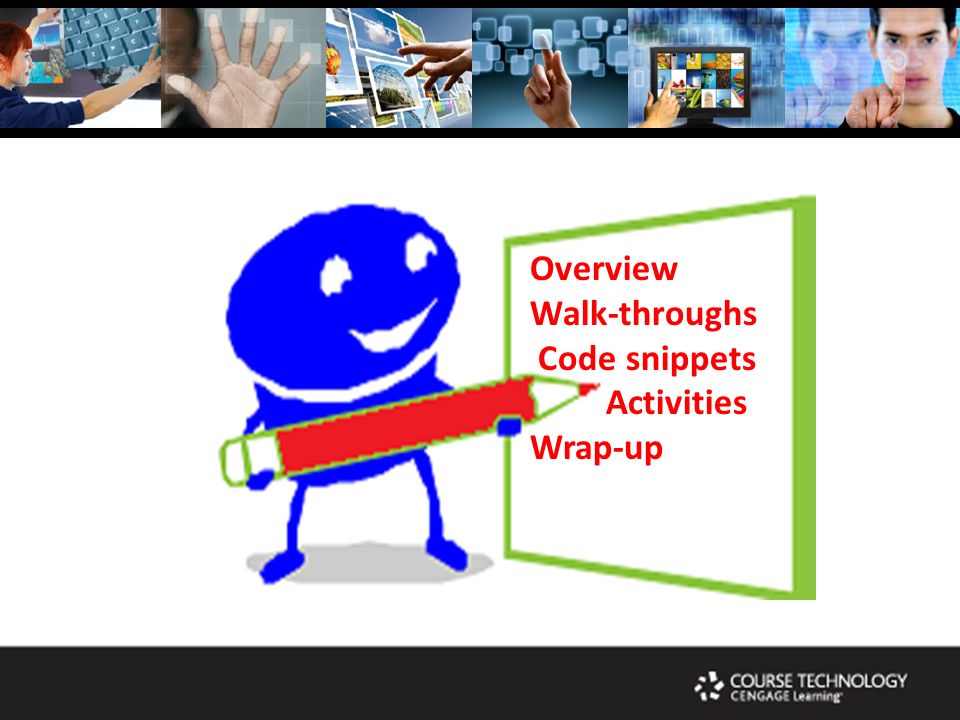 Overview
Walk-throughs
Code snippets
Activities
Wrap-up

COURSE TECHNOLOGY
CENGAGE Learning